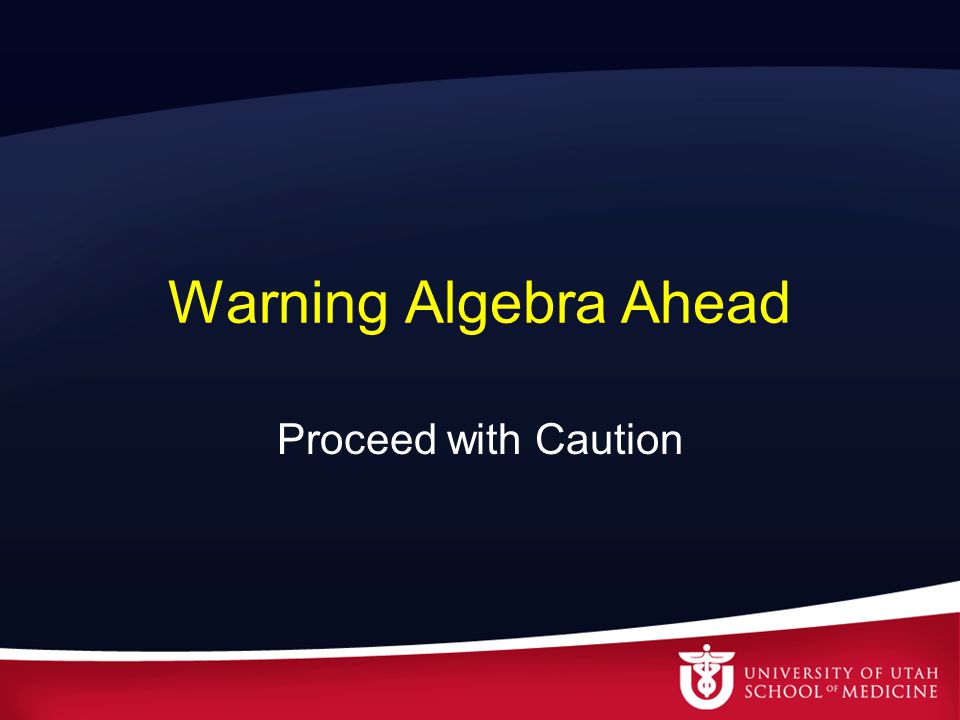 Warning Algebra Ahead

Proceed with Caution

UNIVERSITY OF UTAH
SCHOOL OF MEDICINE